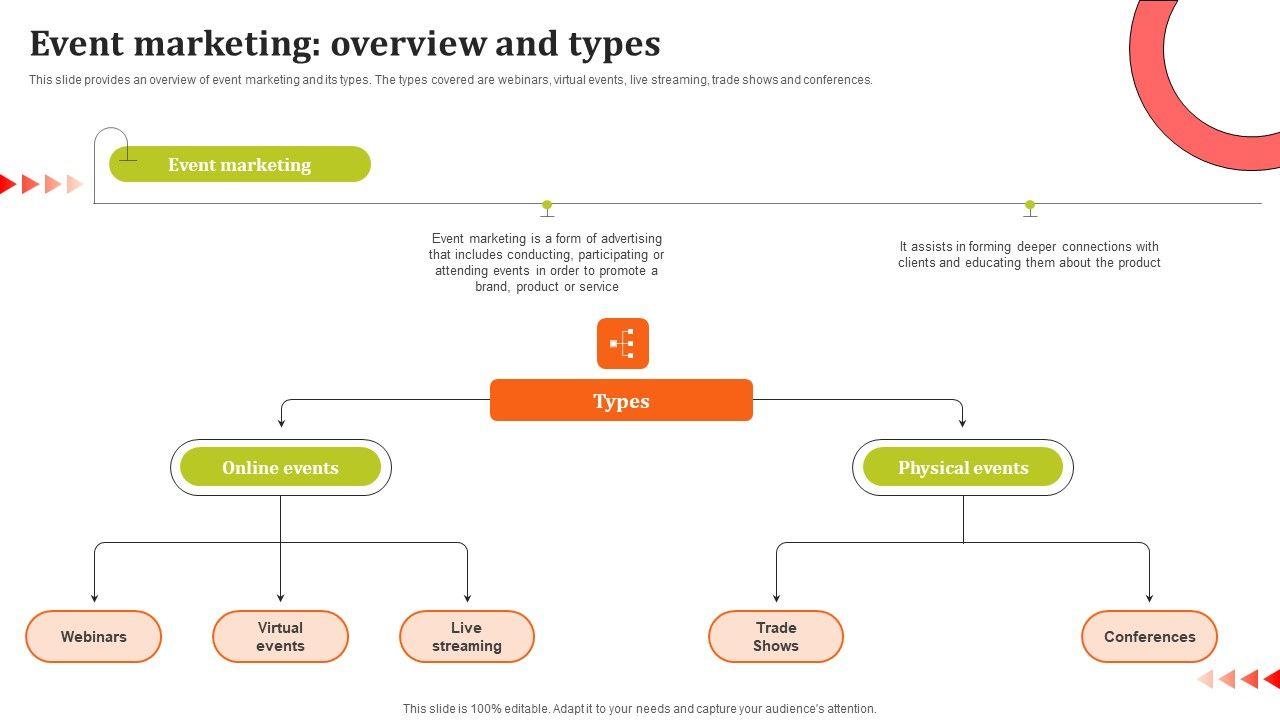 Event marketing: overview and types

This slide provides an overview of event marketing and its types. The types covered are webinars, virtual events, live streaming, trade shows and conferences.

Event marketing

Event marketing is a form of advertising that includes conducting, participating or attending events in order to promote a brand, product or service

It assists in forming deeper connections with clients and educating them about the product

Types

Online events

Physical events

Webinars

Virtual events

Live streaming

Trade Shows

Conferences

This slide is 100% editable. Adapt it to your needs and capture your audience's attention.